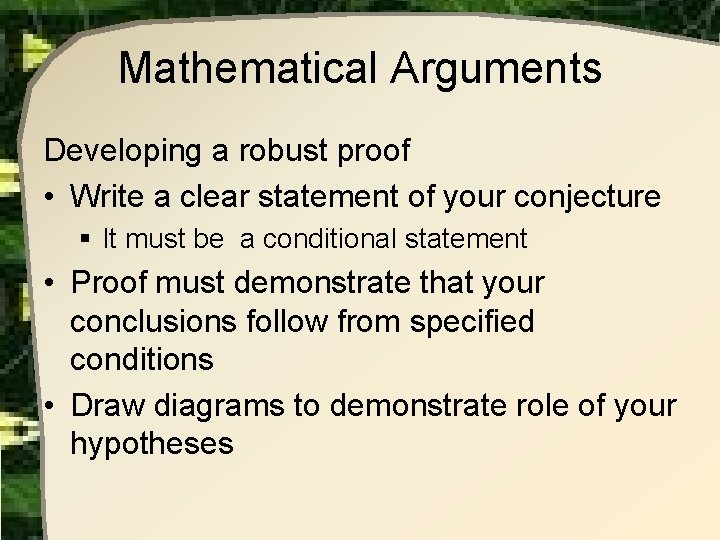 Mathematical Arguments

Developing a robust proof

• Write a clear statement of your conjecture

• It must be a conditional statement

• Proof must demonstrate that your conclusions follow from specified conditions

• Draw diagrams to demonstrate role of your hypotheses